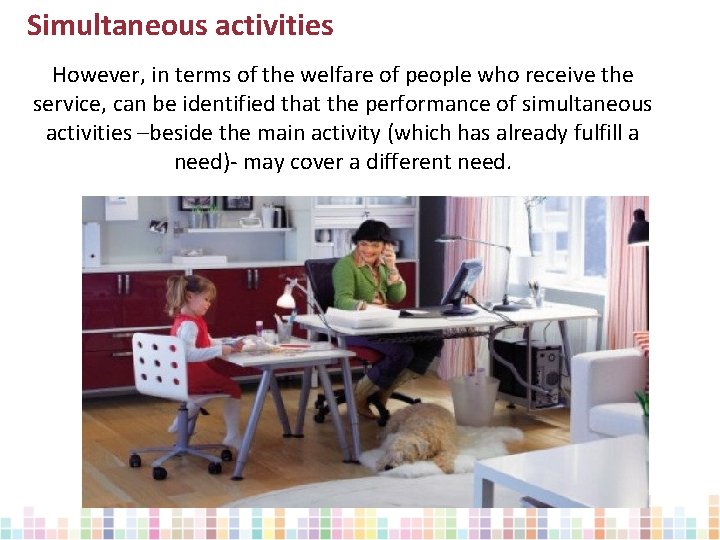 Simultaneous activities

However, in terms of the welfare of people who receive the service, can be identified that the performance of simultaneous activities –beside the main activity (which has already fulfill a need)- may cover a different need.